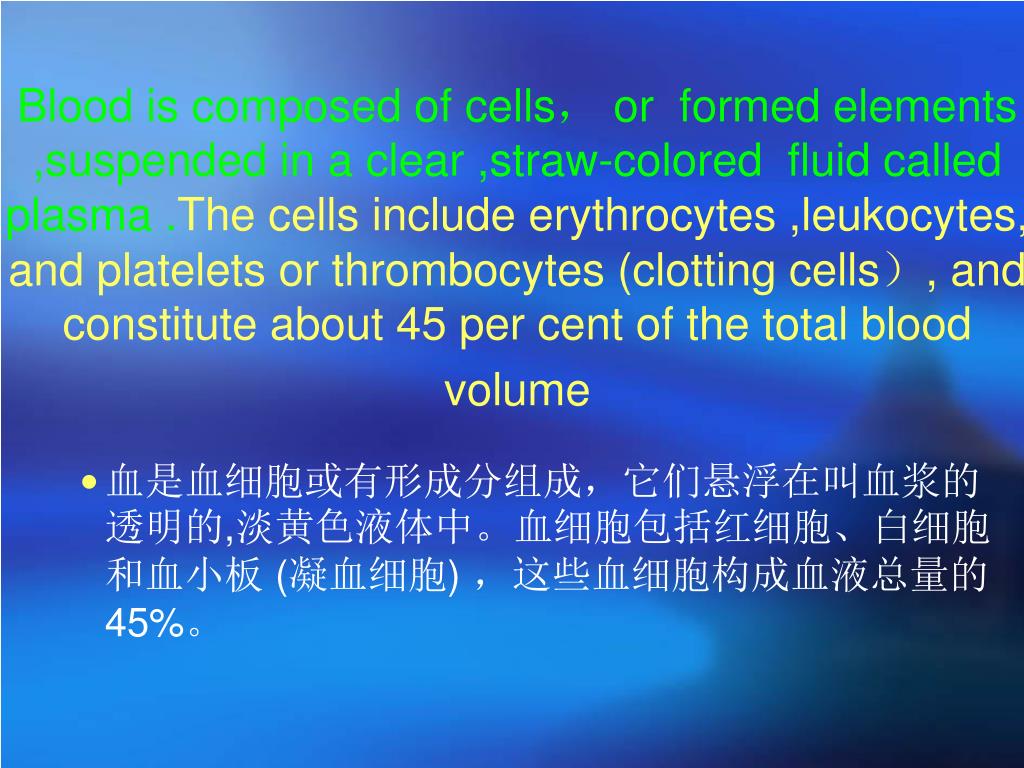 Blood is composed of cells， or formed elements ,suspended in a clear ,straw-colored fluid called plasma .The cells include erythrocytes ,leukocytes, and platelets or thrombocytes (clotting cells）, and constitute about 45 per cent of the total blood volume

• 血是血细胞或有形成分组成，它们悬浮在叫血浆的透明的,淡黄色液体中。血细胞包括红细胞、白细胞和血小板 (凝血细胞) ，这些血细胞构成血液总量的45%。